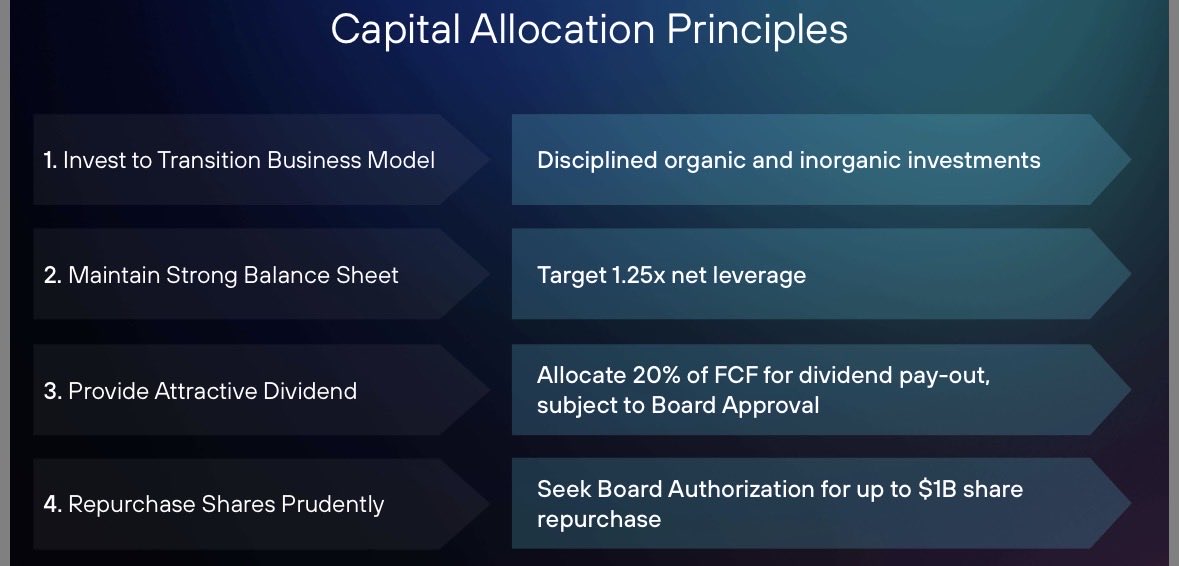 Capital Allocation Principles

1. Invest to Transition Business Model

Disciplined organic and inorganic investments

2. Maintain Strong Balance Sheet

Target 1.25x net leverage

3. Provide Attractive Dividend

Allocate 20% of FCF for dividend pay-out, subject to Board Approval

4. Repurchase Shares Prudently

Seek Board Authorization for up to \$1B share repurchase